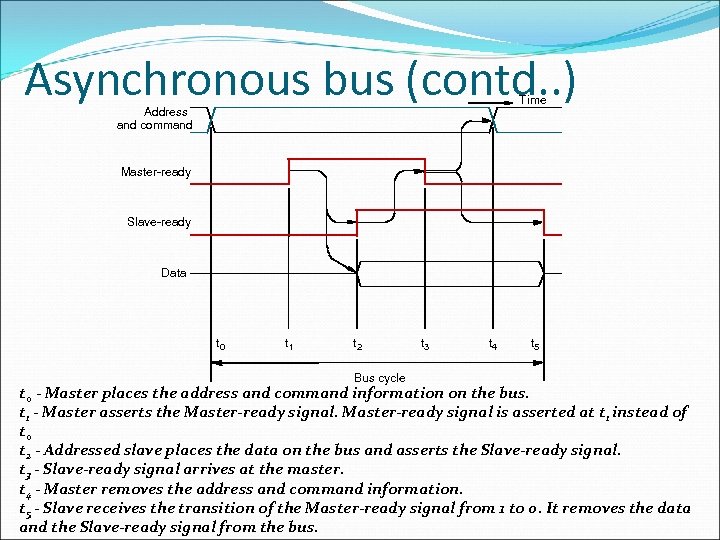 Asynchronous bus (contd..)

Time

Address and command

Master-ready

Slave-ready

Data

$t_0$ $t_1$ $t_2$ $t_3$ $t_4$ $t_5$

Bus cycle

$t_0$ - Master places the address and command information on the bus.
$t_1$ - Master asserts the Master-ready signal. Master-ready signal is asserted at $t_1$ instead of $t_0$
$t_2$ - Addressed slave places the data on the bus and asserts the Slave-ready signal.
$t_3$ - Slave-ready signal arrives at the master.
$t_4$ - Master removes the address and command information.
$t_5$ - Slave receives the transition of the Master-ready signal from 1 to 0. It removes the data and the Slave-ready signal from the bus.